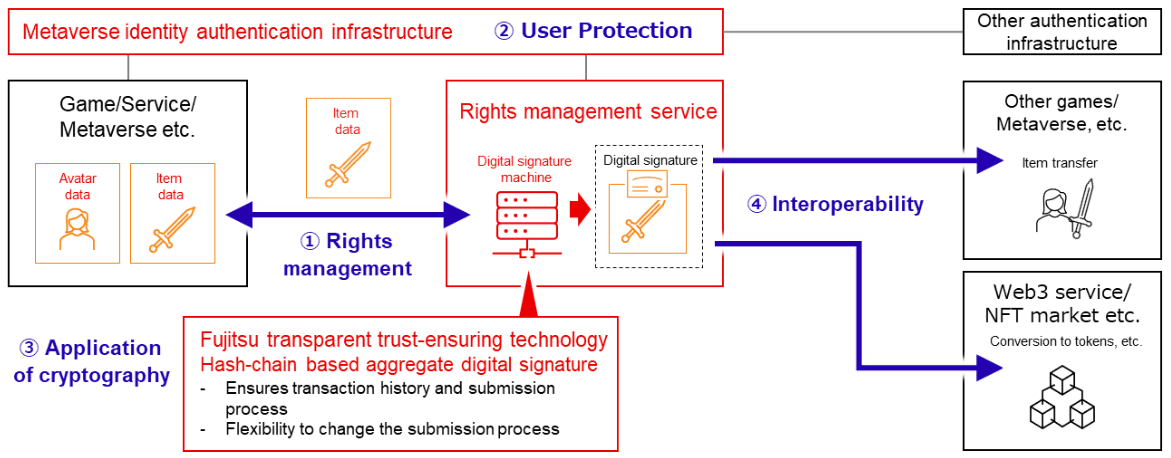 Metaverse identity authentication infrastructure

② User Protection

Other authentication infrastructure

Game/Service/ Metaverse etc.

Avatar data

Item data

Item data

① Rights management

Rights management service

Digital signature machine

Digital signature

④ Interoperability

Other games/ Metaverse, etc.

Item transfer

Web3 service/ NFT market etc.

Conversion to tokens, etc.

③ Application of cryptography

Fujitsu transparent trust-ensuring technology
Hash-chain based aggregate digital signature
- Ensures transaction history and submission process
- Flexibility to change the submission process